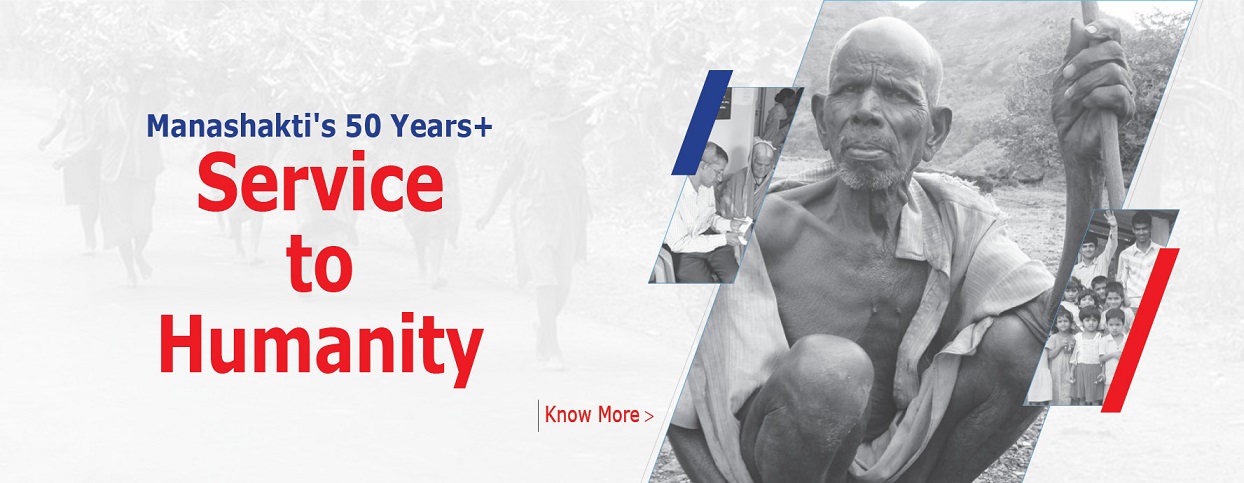 Manashakti's 50 Years+
Service
to
Humanity

Know More >